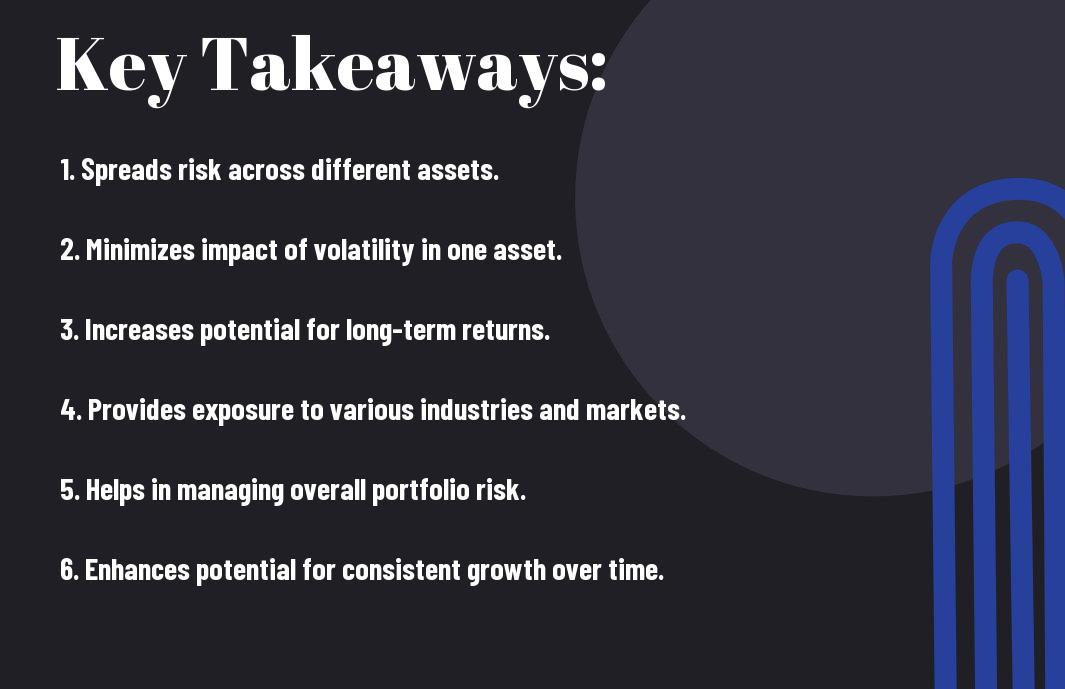 Key Takeaways:

1. Spreads risk across different assets.

2. Minimizes impact of volatility in one asset.

3. Increases potential for long-term returns.

4. Provides exposure to various industries and markets.

5. Helps in managing overall portfolio risk.

6. Enhances potential for consistent growth over time.